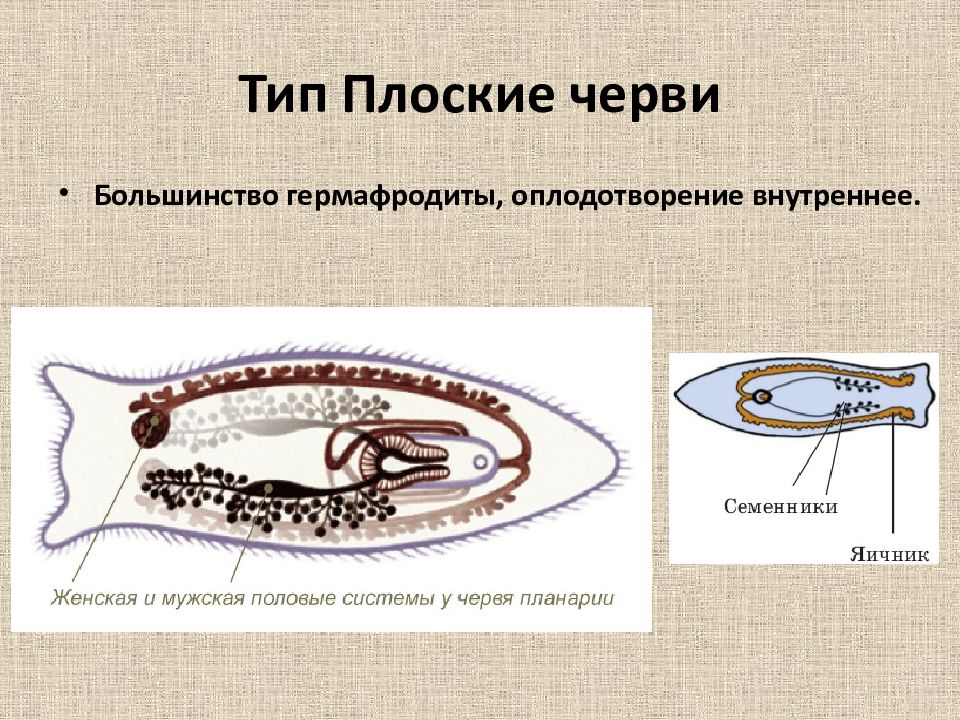 Тип Плоские черви

• Большинство гермафродиты, оплодотворение внутреннее.

Женская и мужская половые системы у червя планарии

Семенники

Яичник